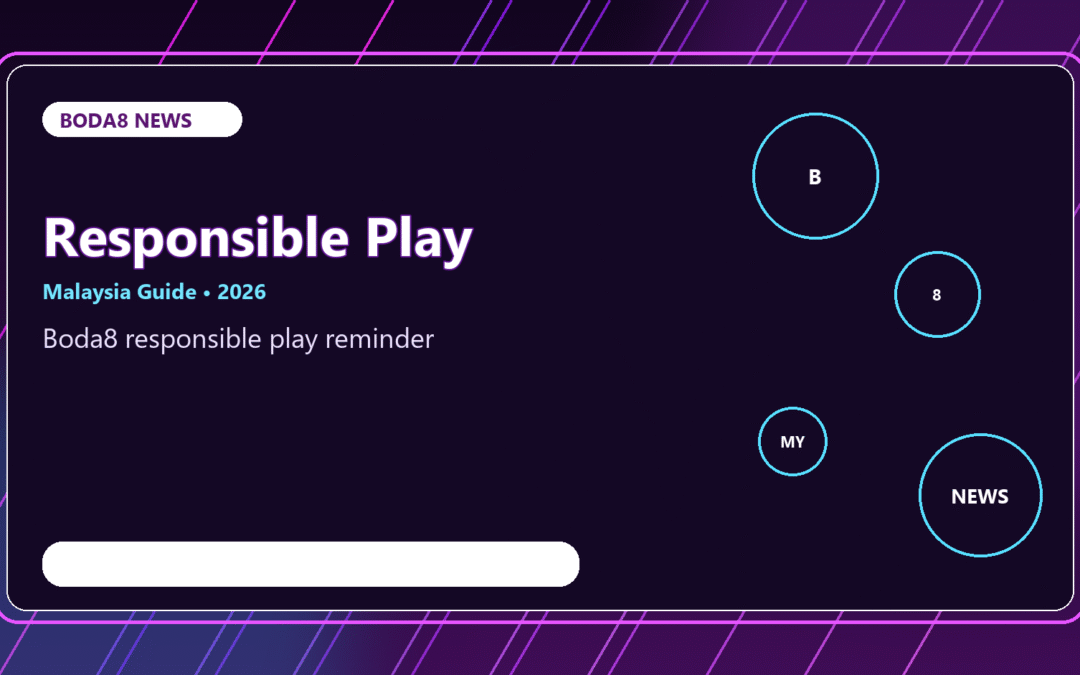 BODA8 NEWS

Responsible Play

Malaysia Guide • 2026

Boda8 responsible play reminder

B

8

MY

NEWS